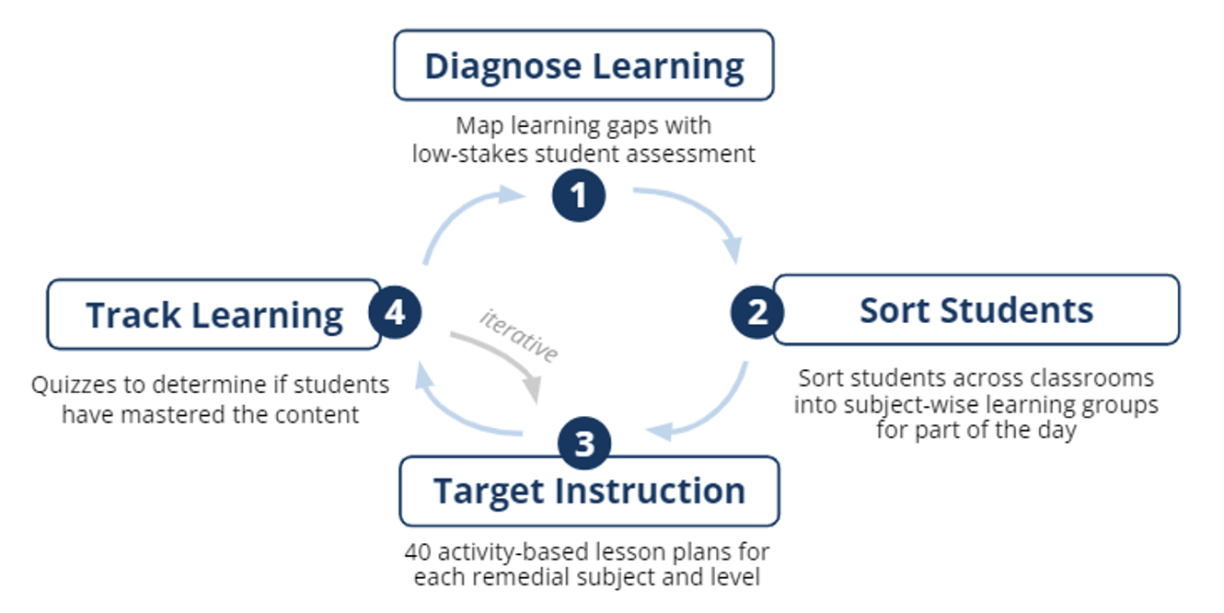 Diagnose Learning

Map learning gaps with low-stakes student assessment

1

2

Sort Students

Sort students across classrooms into subject-wise learning groups for part of the day

3

Target Instruction

40 activity-based lesson plans for each remedial subject and level

4

Track Learning

Quizzes to determine if students have mastered the content

iterative